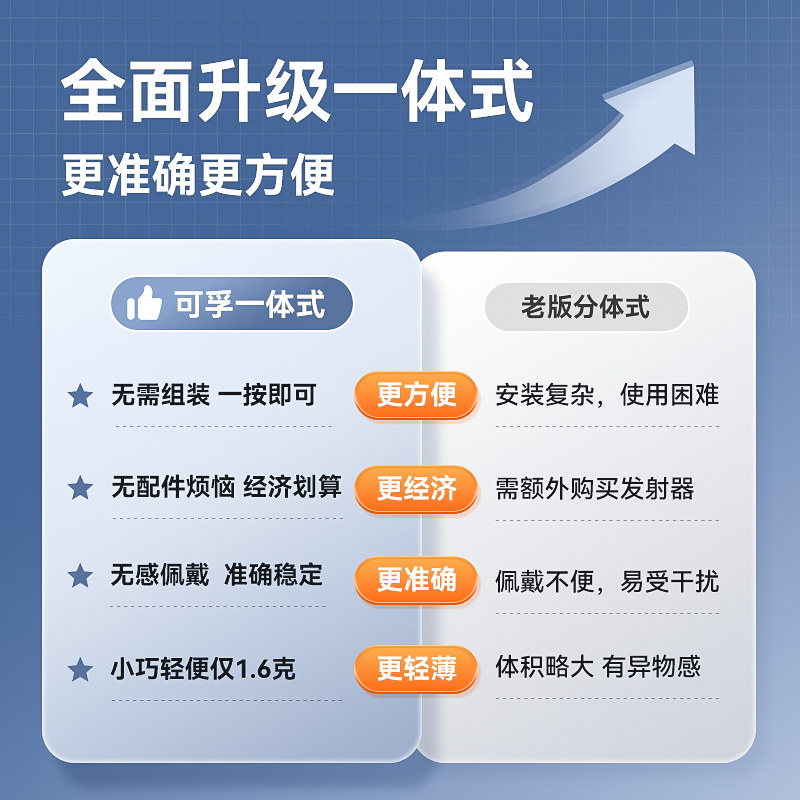 全面升级一体式
更准确更方便

可孚一体式

老版分体式

★ 无需组装 一按即可
更方便
安装复杂，使用困难

★ 无配件烦恼 经济划算
更经济
需额外购买发射器

★ 无感佩戴 准确稳定
更准确
佩戴不便，易受干扰

★ 小巧轻便仅1.6克
更轻薄
体积略大 有异物感